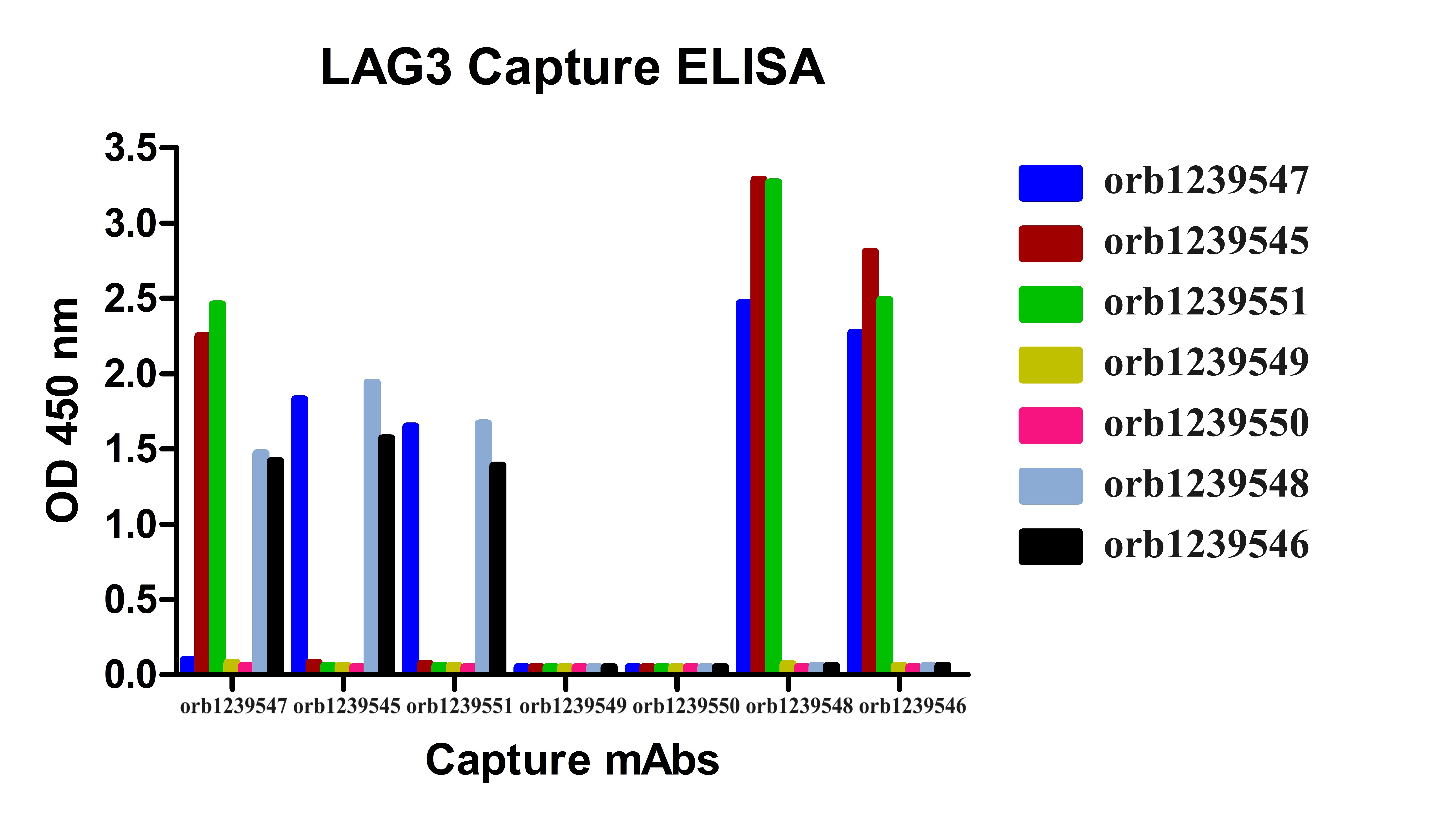 LAG3 Capture ELISA

OD 450 nm

3.5
3.0
2.5
2.0
1.5
1.0
0.5
0.0

orb1239547 orb1239545 orb1239551 orb1239549 orb1239550 orb1239548 orb1239546

Capture mAbs

orb1239547
orb1239545
orb1239551
orb1239549
orb1239550
orb1239548
orb1239546